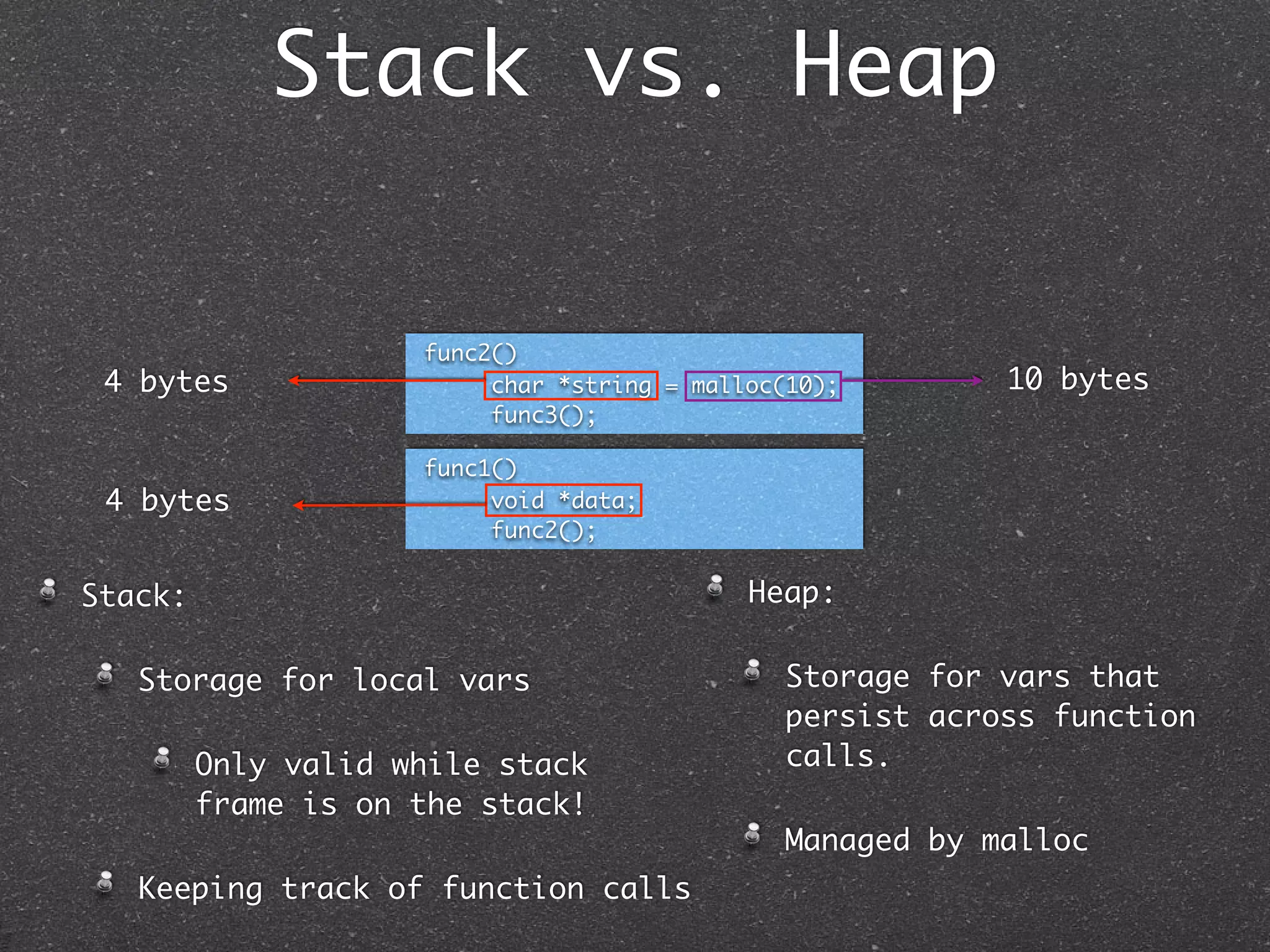 Stack vs. Heap

4 bytes

func2()
char *string = malloc(10);
func3();

10 bytes

4 bytes

func1()
void *data;
func2();

Stack:

Storage for local vars

Only valid while stack frame is on the stack!

Keeping track of function calls

Heap:

Storage for vars that persist across function calls.

Managed by malloc